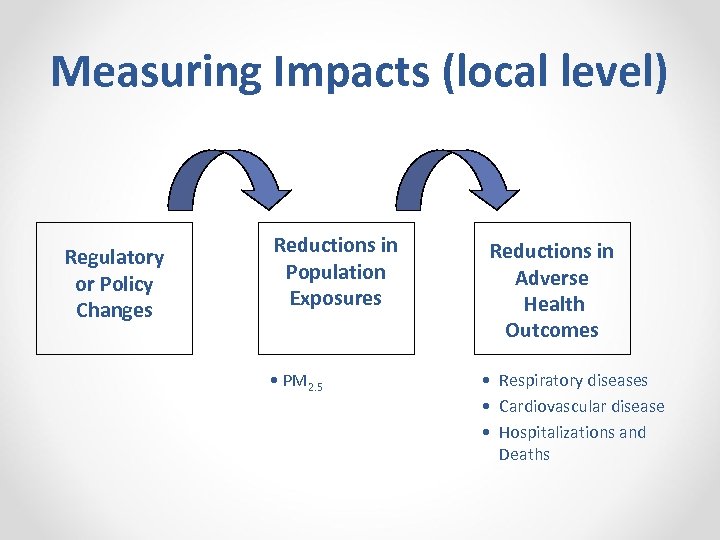 Measuring Impacts (local level)

Regulatory or Policy Changes

Reductions in Population Exposures

Reductions in Adverse Health Outcomes

• $PM_{2.5}$

• Respiratory diseases
• Cardiovascular disease
• Hospitalizations and Deaths